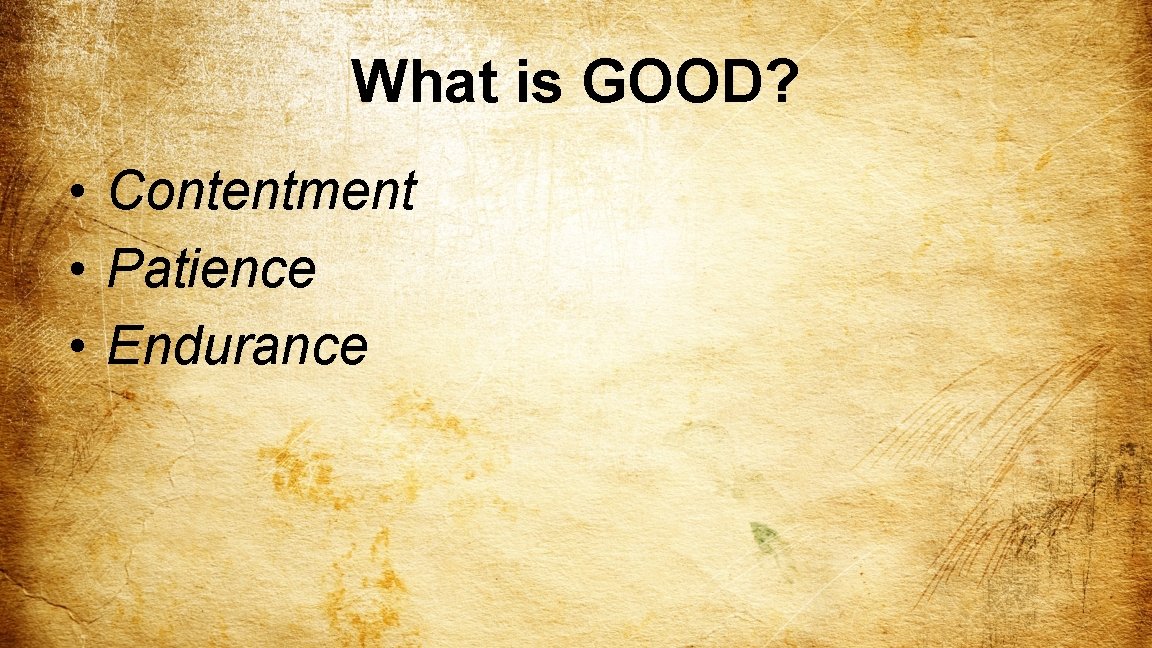 What is GOOD?

• Contentment
• Patience
• Endurance